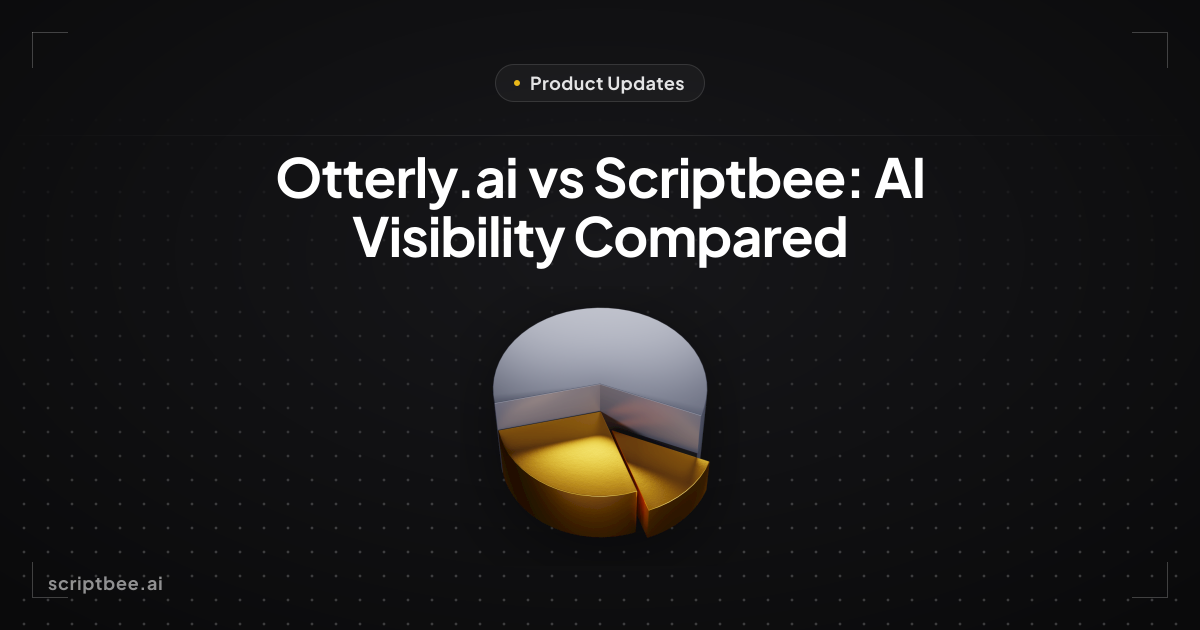 Product Updates

Otterly.ai vs Scriptbee: AI Visibility Compared

scriptbee.ai